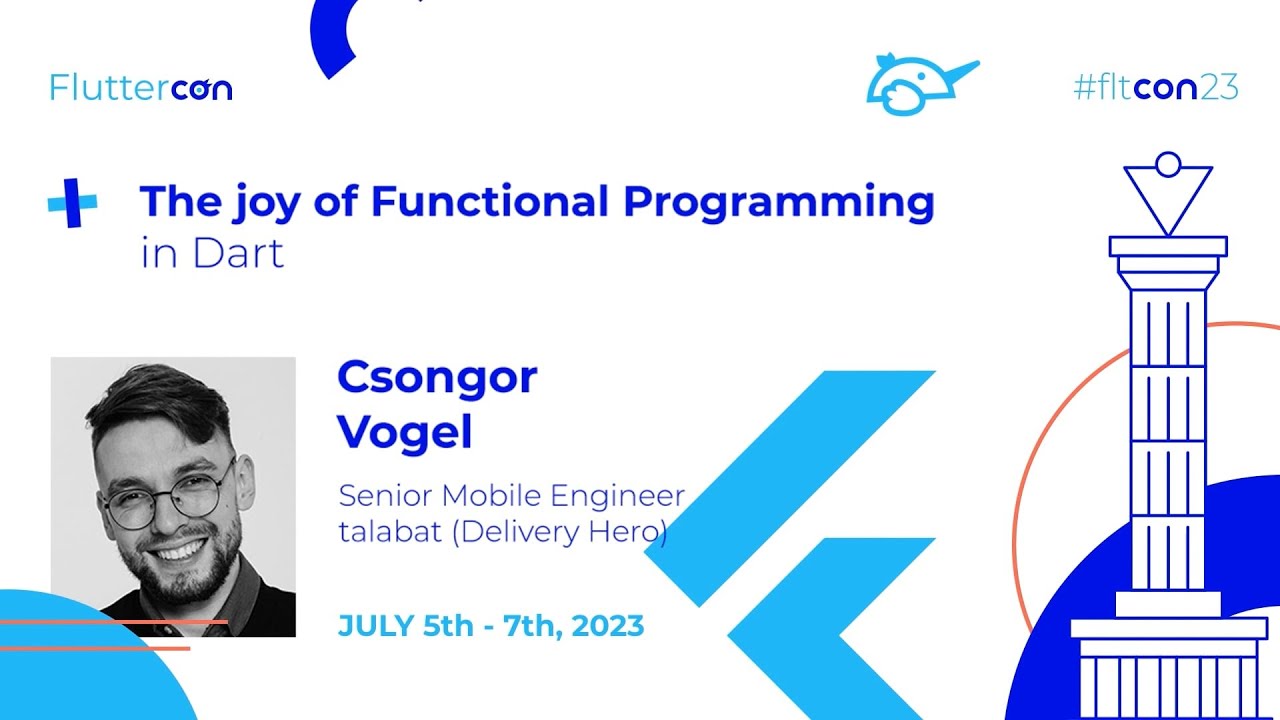 Fluttercon

#fltcon23

The joy of Functional Programming in Dart

Csongor Vogel

Senior Mobile Engineer
talabat (Delivery Hero)

JULY 5th - 7th, 2023